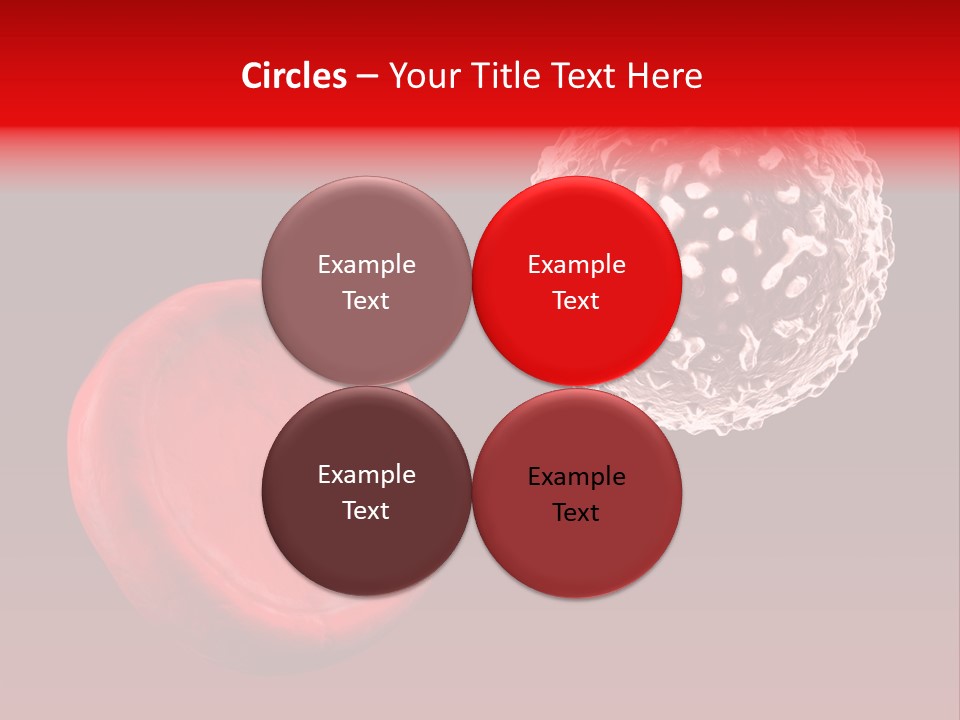 Circles – Your Title Text Here

Example Text

Example Text

Example Text

Example Text